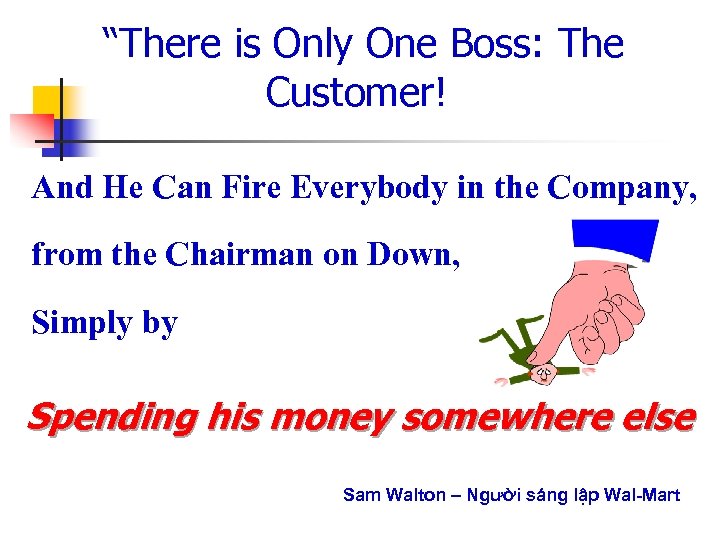 “There is Only One Boss: The Customer!

And He Can Fire Everybody in the Company,

from the Chairman on Down,

Simply by

Spending his money somewhere else

Sam Walton – Người sáng lập Wal-Mart